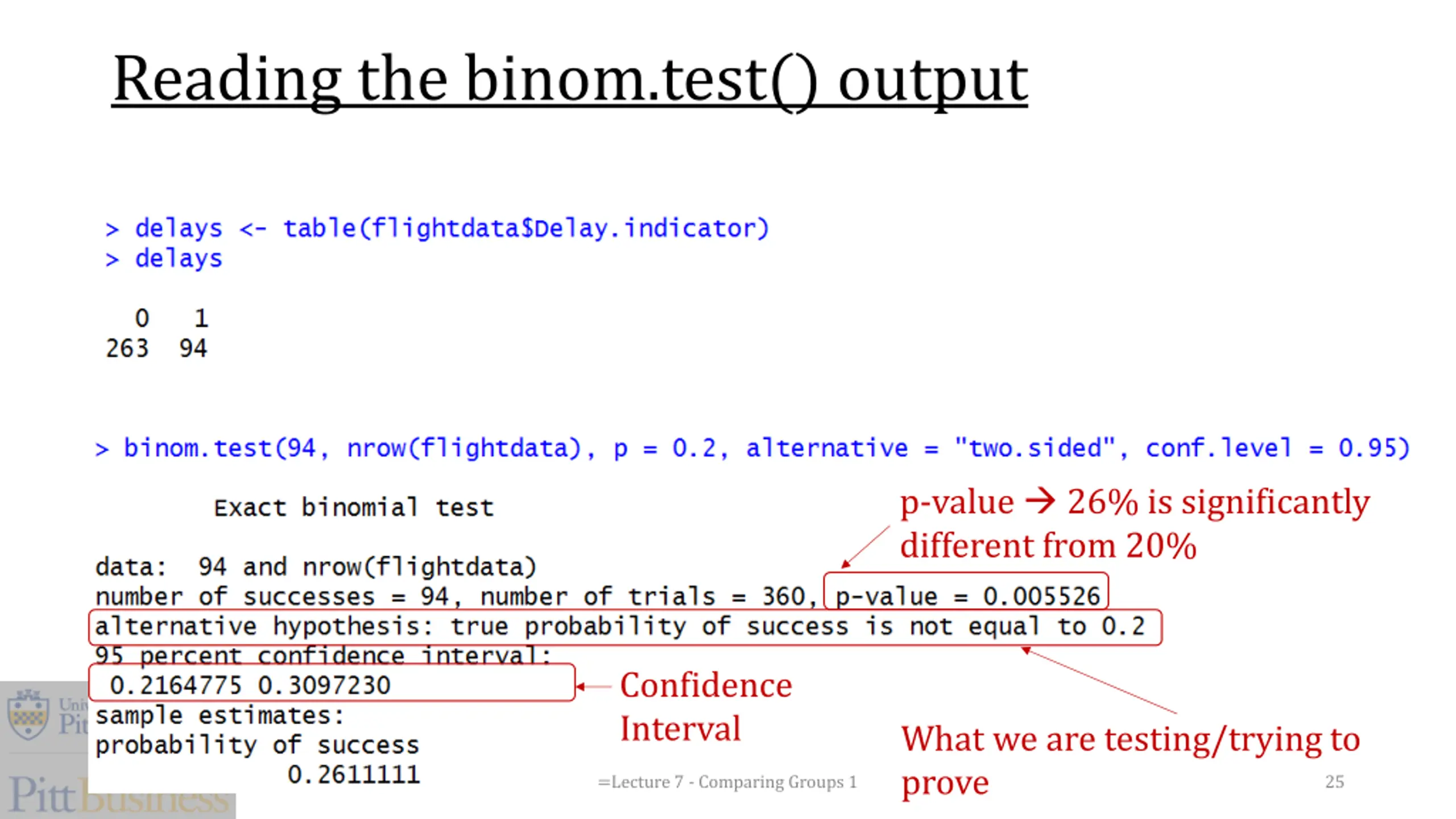 Reading the binom.test() output

> delays <- table(flightdata$Delay.indicator)
> delays

  0   1
263  94

> binom.test(94, nrow(flightdata), p = 0.2, alternative = "two.sided", conf.level = 0.95)

Exact binomial test

data: 94 and nrow(flightdata)
number of successes = 94, number of trials = 360, p-value = 0.005526
alternative hypothesis: true probability of success is not equal to 0.2
95 percent confidence interval:
 0.2164775 0.3097230
sample estimates:
probability of success
             0.2611111

p-value → 26% is significantly different from 20%

Confidence Interval

What we are testing/trying to prove

Uni Pit

Pitt Business

=Lecture 7 - Comparing Groups 1

25